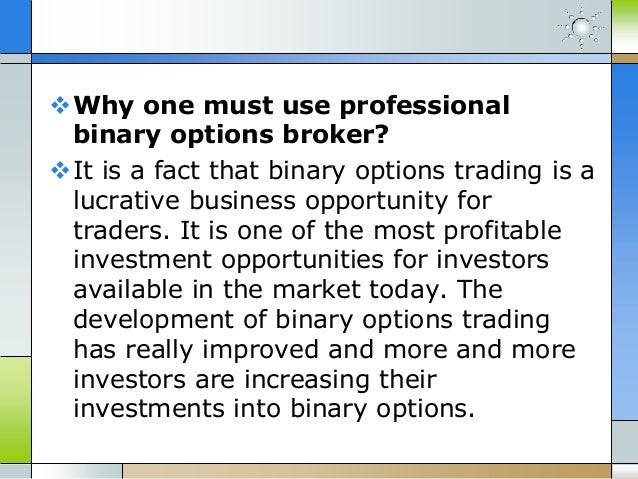 ❖ Why one must use professional binary options broker?

❖ It is a fact that binary options trading is a lucrative business opportunity for traders. It is one of the most profitable investment opportunities for investors available in the market today. The development of binary options trading has really improved and more and more investors are increasing their investments into binary options.